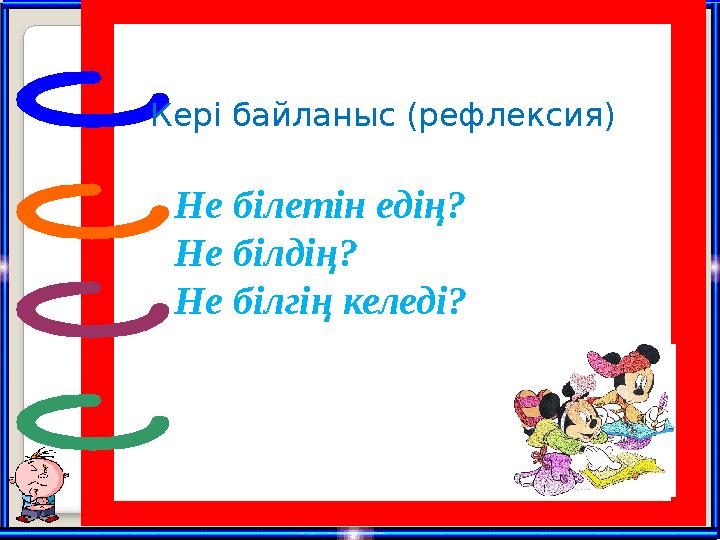 Кері байланыс (рефлексия)

Не білетін едің?
Не білдің?
Не білгің келеді?